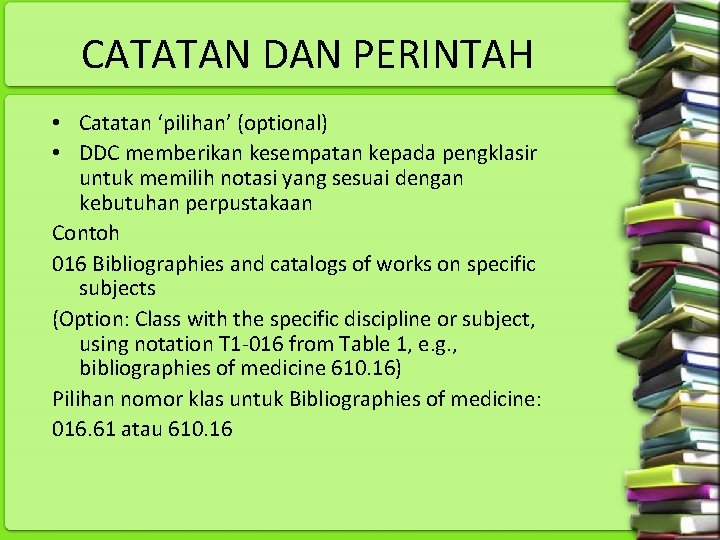 CATATAN DAN PERINTAH

• Catatan ‘pilihan’ (optional)
• DDC memberikan kesempatan kepada pengklasir untuk memilih notasi yang sesuai dengan kebutuhan perpustakaan

Contoh

016 Bibliographies and catalogs of works on specific subjects

(Option: Class with the specific discipline or subject, using notation T1-016 from Table 1, e.g., bibliographies of medicine 610.16)

Pilihan nomor klas untuk Bibliographies of medicine:

016.61 atau 610.16